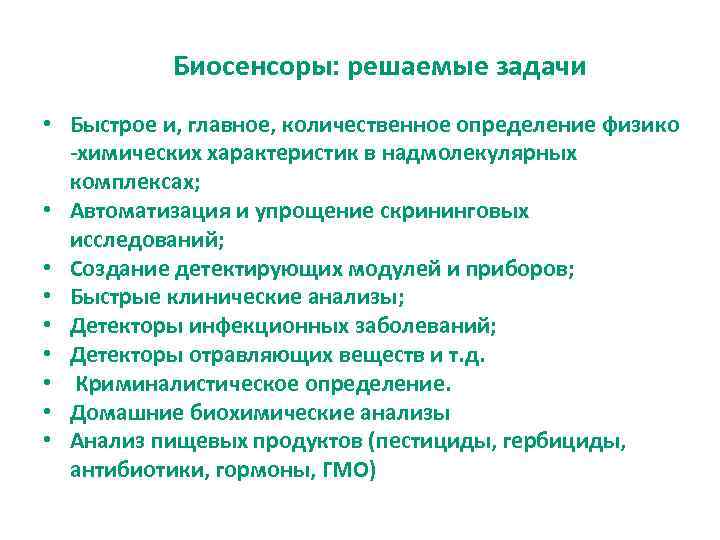 Биосенсоры: решаемые задачи

• Быстрое и, главное, количественное определение физико -химических характеристик в надмолекулярных комплексах;
• Автоматизация и упрощение скрининговых исследований;
• Создание детектирующих модулей и приборов;
• Быстрые клинические анализы;
• Детекторы инфекционных заболеваний;
• Детекторы отравляющих веществ и т.д.
• Криминалистическое определение.
• Домашние биохимические анализы
• Анализ пищевых продуктов (пестициды, гербициды, антибиотики, гормоны, ГМО)